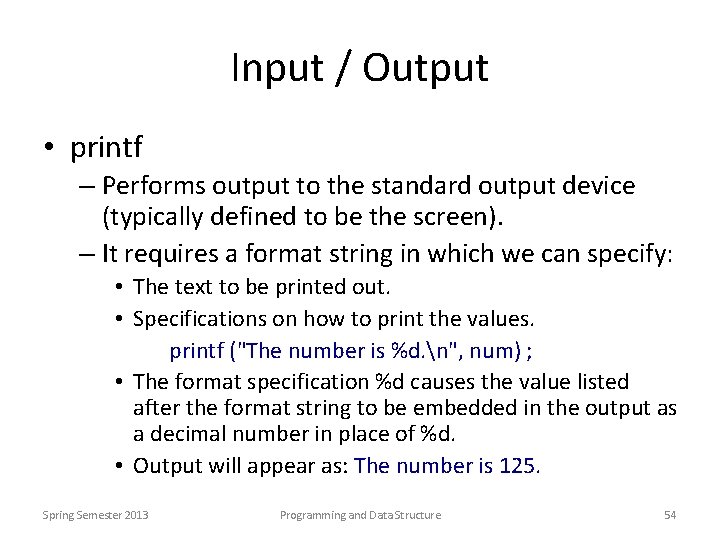 Input / Output

• printf

– Performs output to the standard output device (typically defined to be the screen).

– It requires a format string in which we can specify:

• The text to be printed out.

• Specifications on how to print the values.

printf ("The number is %d.\n", num) ;

• The format specification %d causes the value listed after the format string to be embedded in the output as a decimal number in place of %d.

• Output will appear as: The number is 125.

Spring Semester 2013 Programming and Data Structure 54